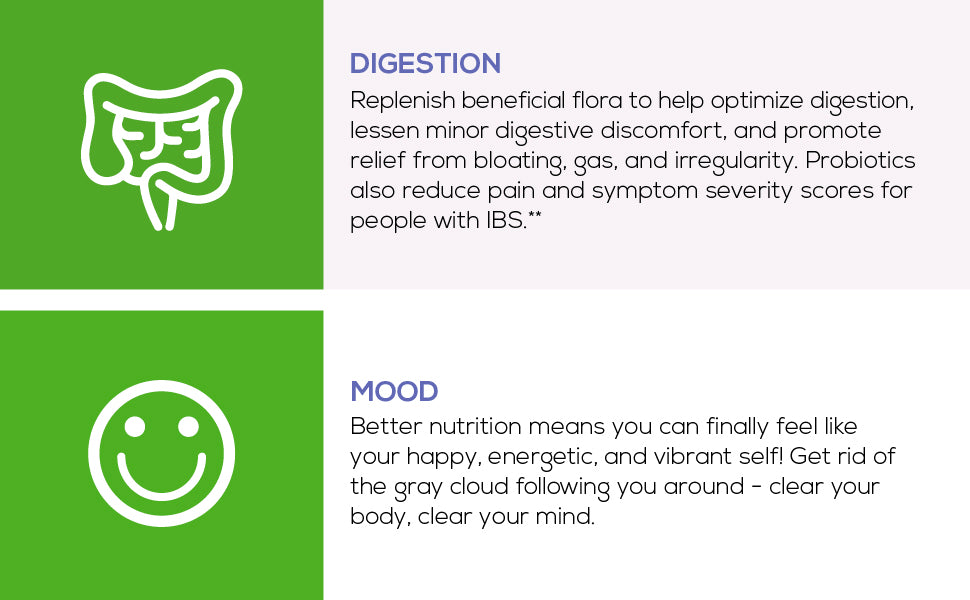 DIGESTION
Replenish beneficial flora to help optimize digestion, lessen minor digestive discomfort, and promote relief from bloating, gas, and irregularity. Probiotics also reduce pain and symptom severity scores for people with IBS.**

MOOD
Better nutrition means you can finally feel like your happy, energetic, and vibrant self! Get rid of the gray cloud following you around - clear your body, clear your mind.